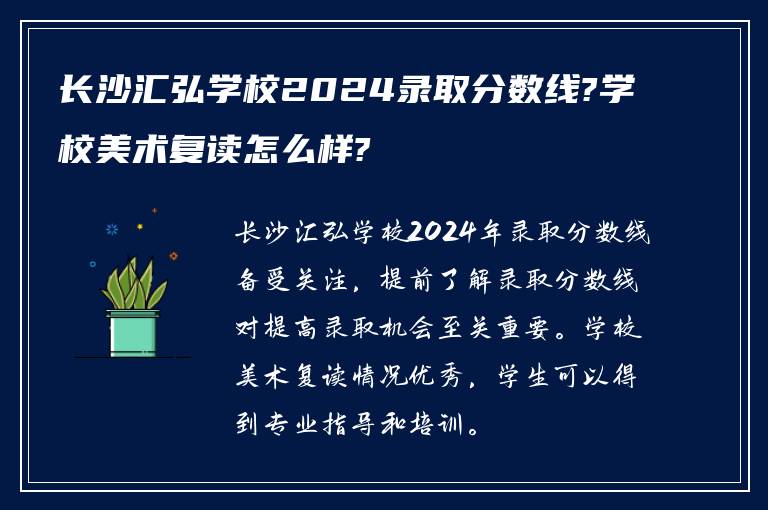 长沙汇弘学校2024录取分数线?学校美术复读怎么样?

长沙汇弘学校2024年录取分数线备受关注，提前了解录取分数线对提高录取机会至关重要。学校美术复读情况优秀，学生可以得到专业指导和培训。